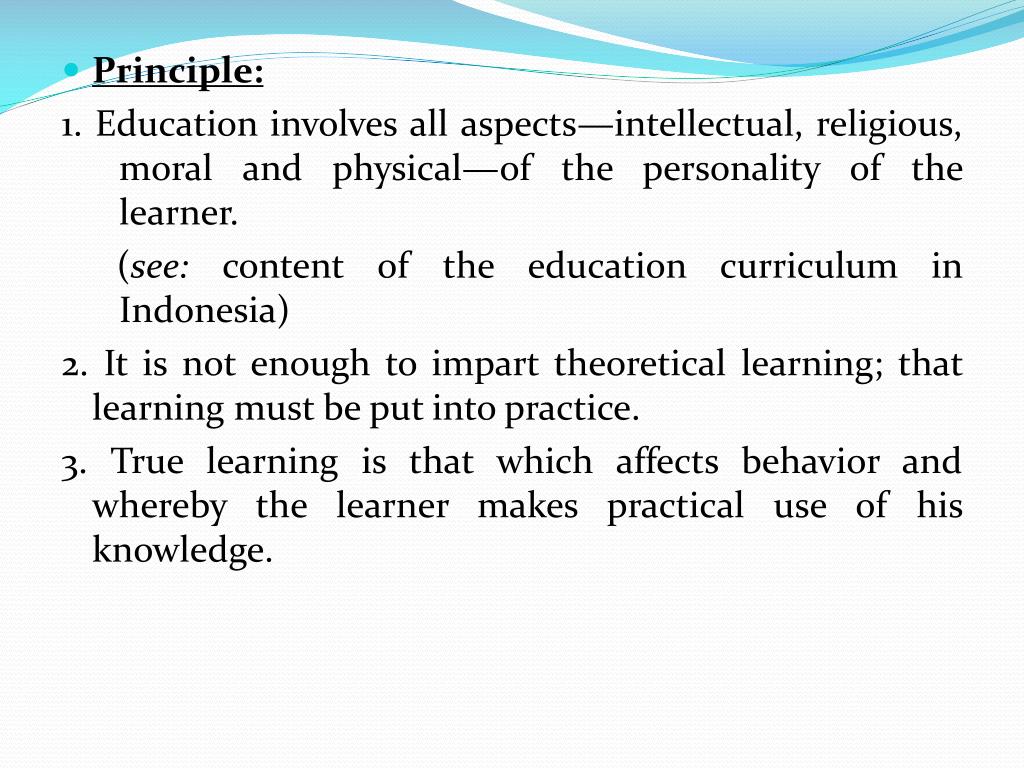 Principle:

1. Education involves all aspects—intellectual, religious, moral and physical—of the personality of the learner.

(see: content of the education curriculum in Indonesia)

2. It is not enough to impart theoretical learning; that learning must be put into practice.

3. True learning is that which affects behavior and whereby the learner makes practical use of his knowledge.